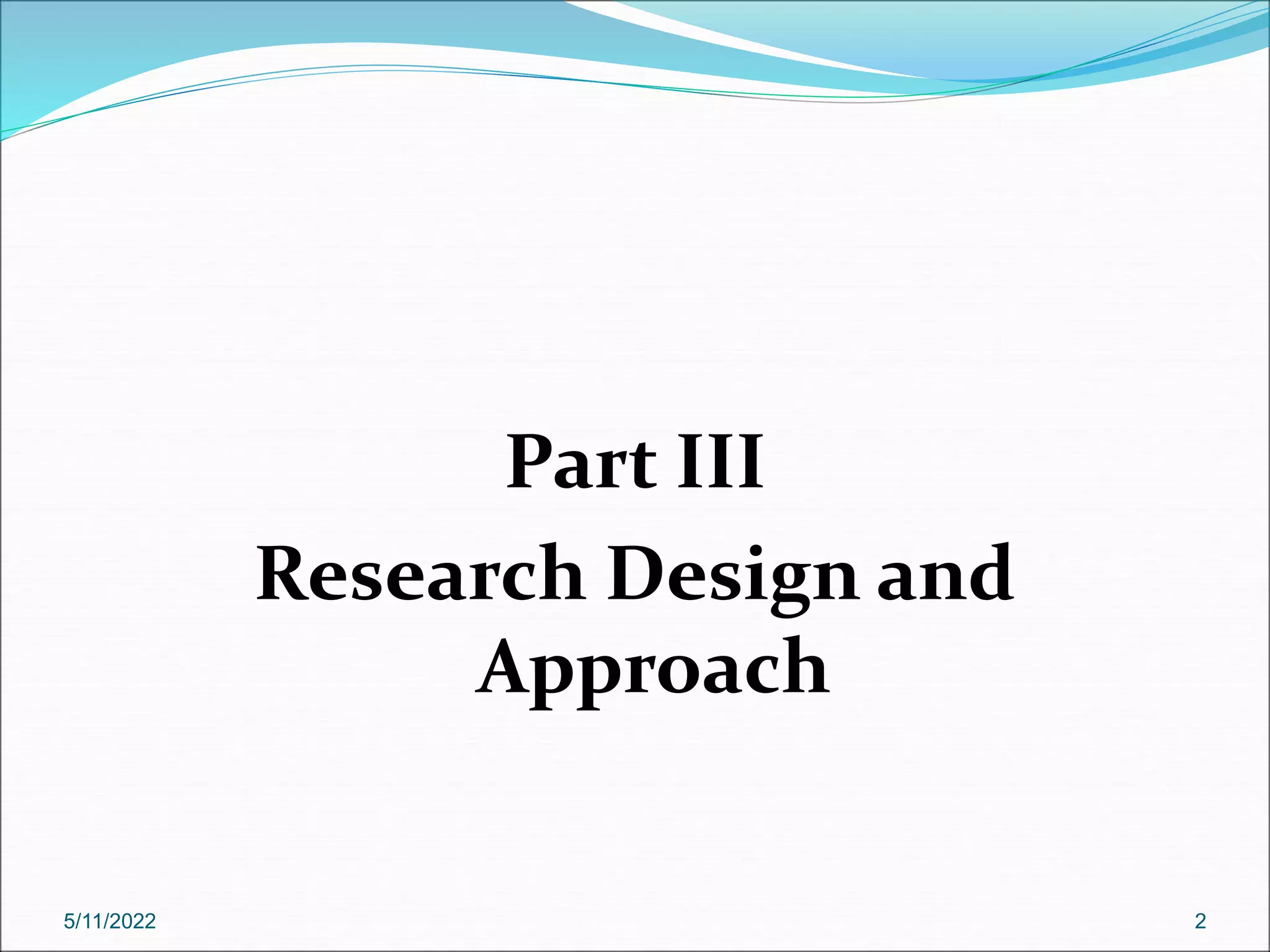 Part III

Research Design and Approach

5/11/2022

2